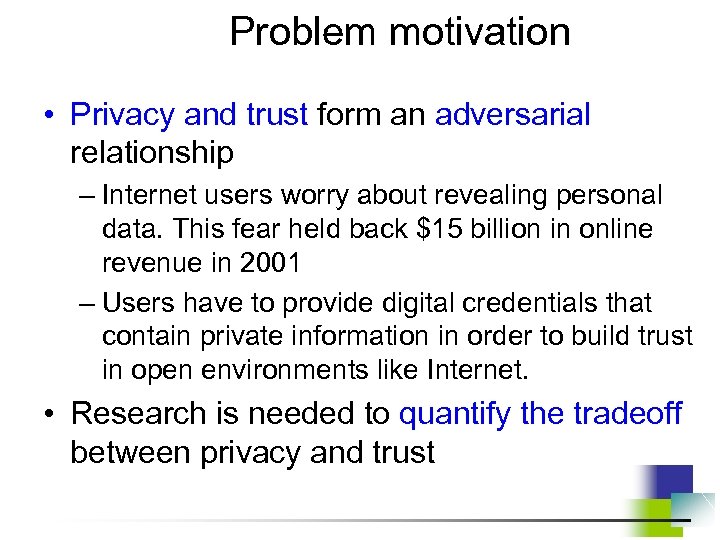 Problem motivation

• Privacy and trust form an adversarial relationship

– Internet users worry about revealing personal data. This fear held back \$15 billion in online revenue in 2001

– Users have to provide digital credentials that contain private information in order to build trust in open environments like Internet.

• Research is needed to quantify the tradeoff between privacy and trust